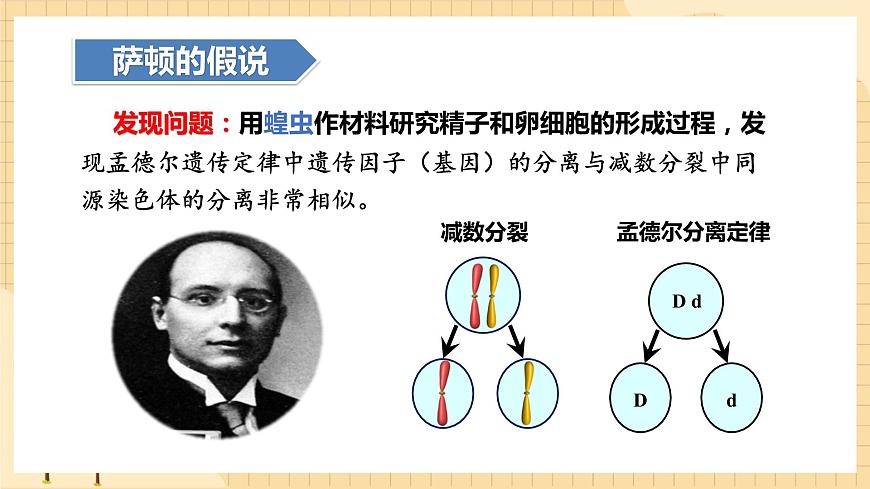 萨顿的假说

发现问题：用蝗虫作材料研究精子和卵细胞的形成过程，发现孟德尔遗传定律中遗传因子（基因）的分离与减数分裂中同源染色体的分离非常相似。

减数分裂

孟德尔分离定律

D d

D

d